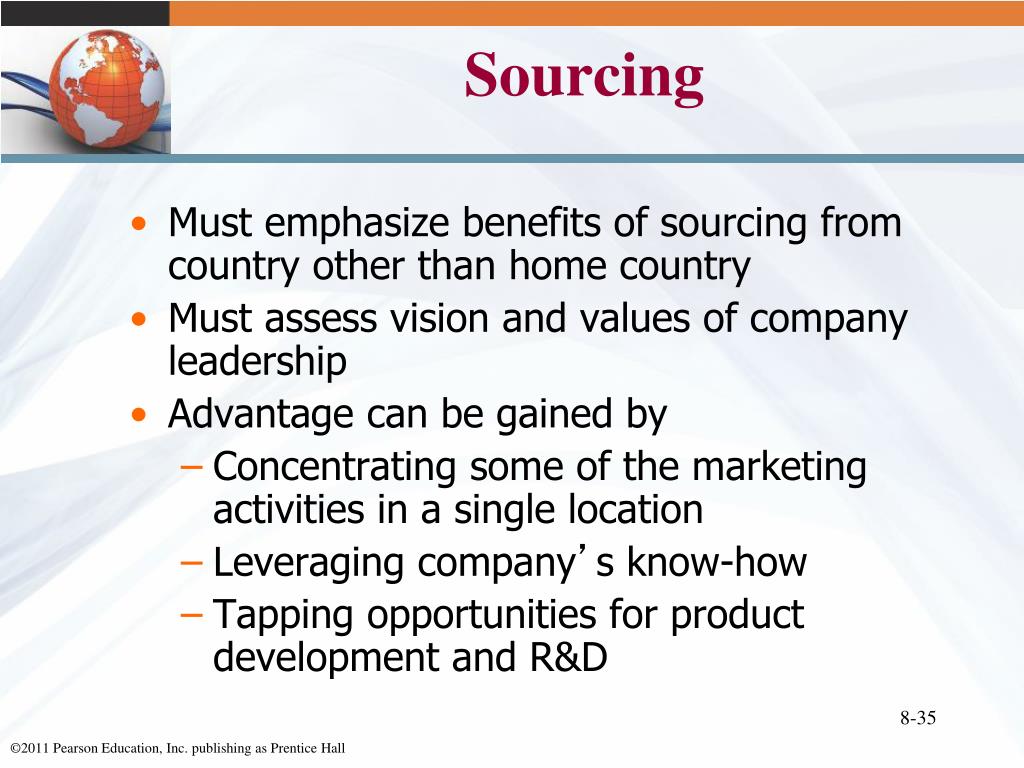 Sourcing

• Must emphasize benefits of sourcing from country other than home country
• Must assess vision and values of company leadership
• Advantage can be gained by
– Concentrating some of the marketing activities in a single location
– Leveraging company's know-how
– Tapping opportunities for product development and R&D

8-35

©2011 Pearson Education, Inc. publishing as Prentice Hall